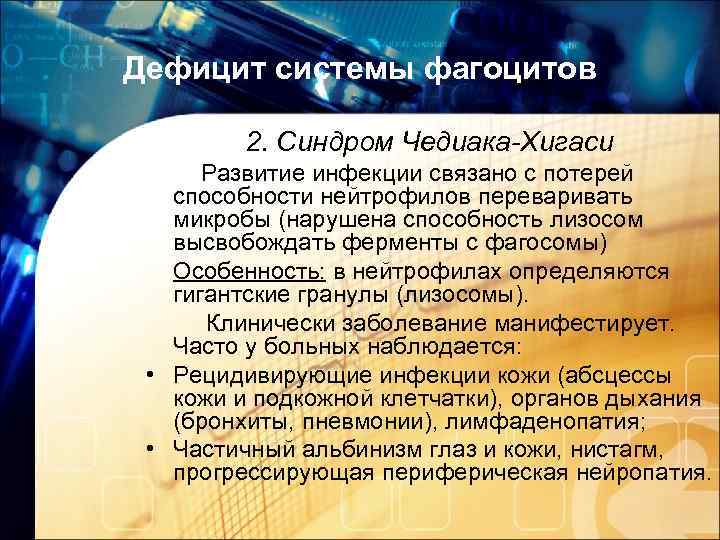 Дефицит системы фагоцитов

2. Синдром Чедиака-Хигаси

Развитие инфекции связано с потерей способности нейтрофилов переваривать микробы (нарушена способность лизосом высвобождать ферменты с фагосомы)

Особенность: в нейтрофилах определяются гигантские гранулы (лизосомы).

Клинически заболевание манифестирует. Часто у больных наблюдается:

• Рецидивирующие инфекции кожи (абсцессы кожи и подкожной клетчатки), органов дыхания (бронхиты, пневмонии), лимфаденопатия;
• Частичный альбинизм глаз и кожи, нистагм, прогрессирующая периферическая нейропатия.